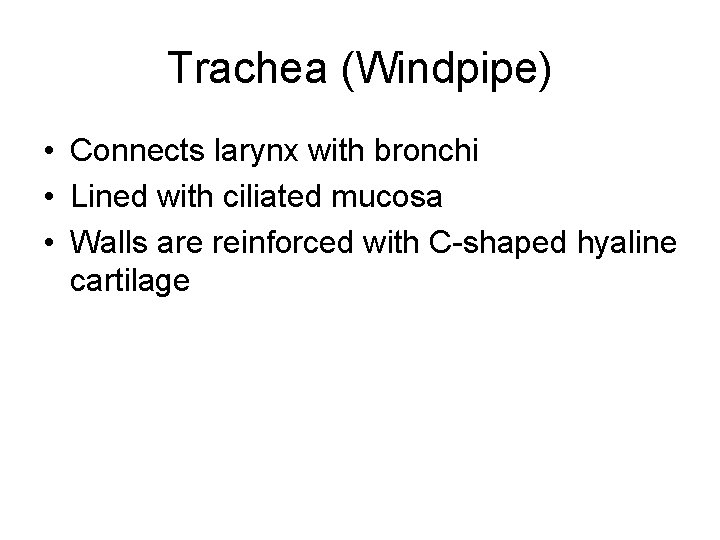 Trachea (Windpipe)

• Connects larynx with bronchi
• Lined with ciliated mucosa
• Walls are reinforced with C-shaped hyaline cartilage